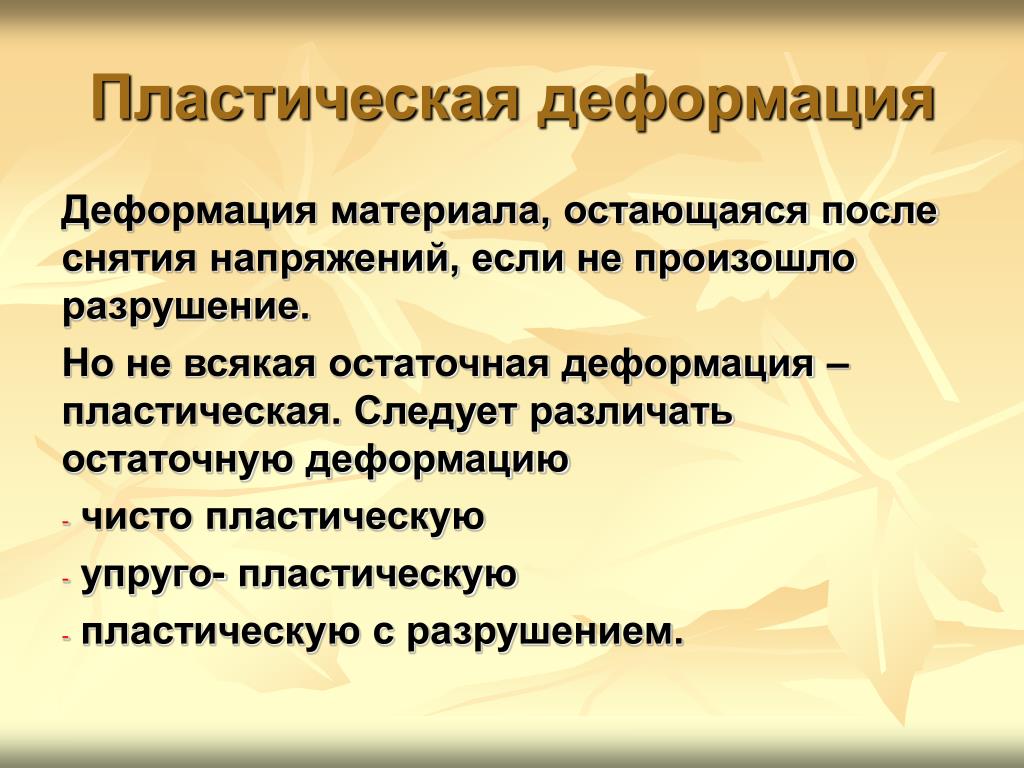 Пластическая деформация

Деформация материала, остающаяся после снятия напряжений, если не произошло разрушение.

Но не всякая остаточная деформация – пластическая. Следует различать остаточную деформацию

- чисто пластическую
- упруго- пластическую
- пластическую с разрушением.